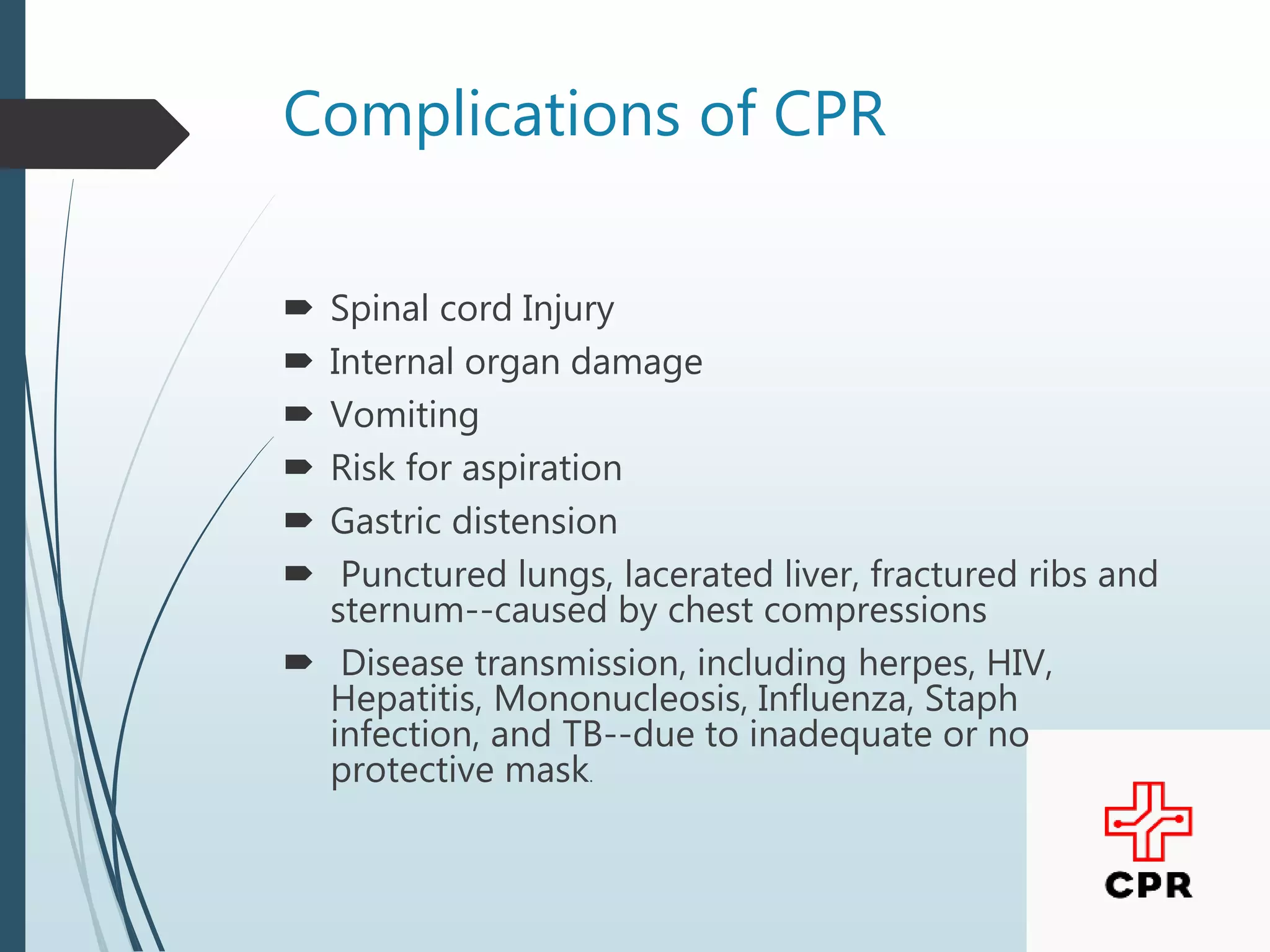 Complications of CPR

Spinal cord Injury

Internal organ damage

Vomiting

Risk for aspiration

Gastric distension

Punctured lungs, lacerated liver, fractured ribs and sternum--caused by chest compressions

Disease transmission, including herpes, HIV, Hepatitis, Mononucleosis, Influenza, Staph infection, and TB--due to inadequate or no protective mask.

CPR